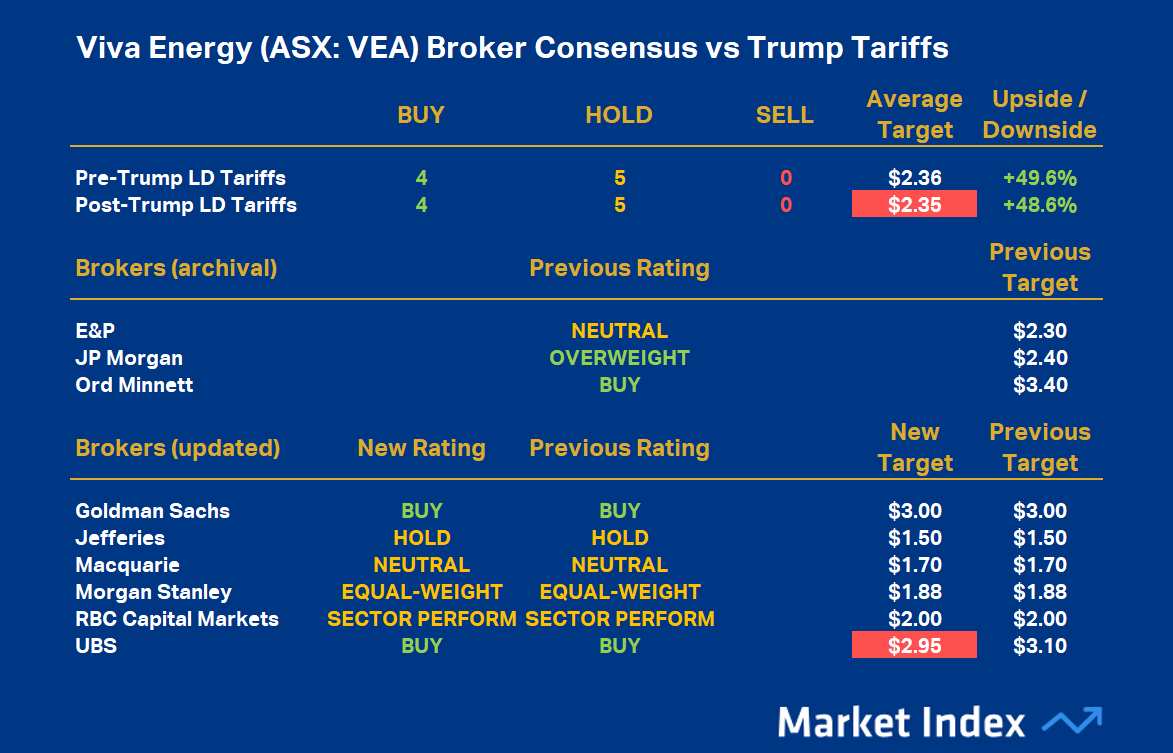 Viva Energy (ASX: VEA) Broker Consensus vs Trump Tariffs

| | BUY | HOLD | SELL | Average Target | Upside / Downside |
|---|---|---|---|---|---|
| Pre-Trump LD Tariffs | 4 | 5 | 0 | $2.36 | +49.6% |
| Post-Trump LD Tariffs | 4 | 5 | 0 | $2.35 | +48.6% |

| Brokers (archival) | Previous Rating | Previous Target |
|---|---|---|
| E&P | NEUTRAL | $2.30 |
| JP Morgan | OVERWEIGHT | $2.40 |
| Ord Minnett | BUY | $3.40 |

| Brokers (updated) | New Rating | Previous Rating | New Target | Previous Target |
|---|---|---|---|---|
| Goldman Sachs | BUY | BUY | $3.00 | $3.00 |
| Jefferies | HOLD | HOLD | $1.50 | $1.50 |
| Macquarie | NEUTRAL | NEUTRAL | $1.70 | $1.70 |
| Morgan Stanley | EQUAL-WEIGHT | EQUAL-WEIGHT | $1.88 | $1.88 |
| RBC Capital Markets | SECTOR PERFORM | SECTOR PERFORM | $2.00 | $2.00 |
| UBS | BUY | BUY | $2.95 | $3.10 |

Market Index